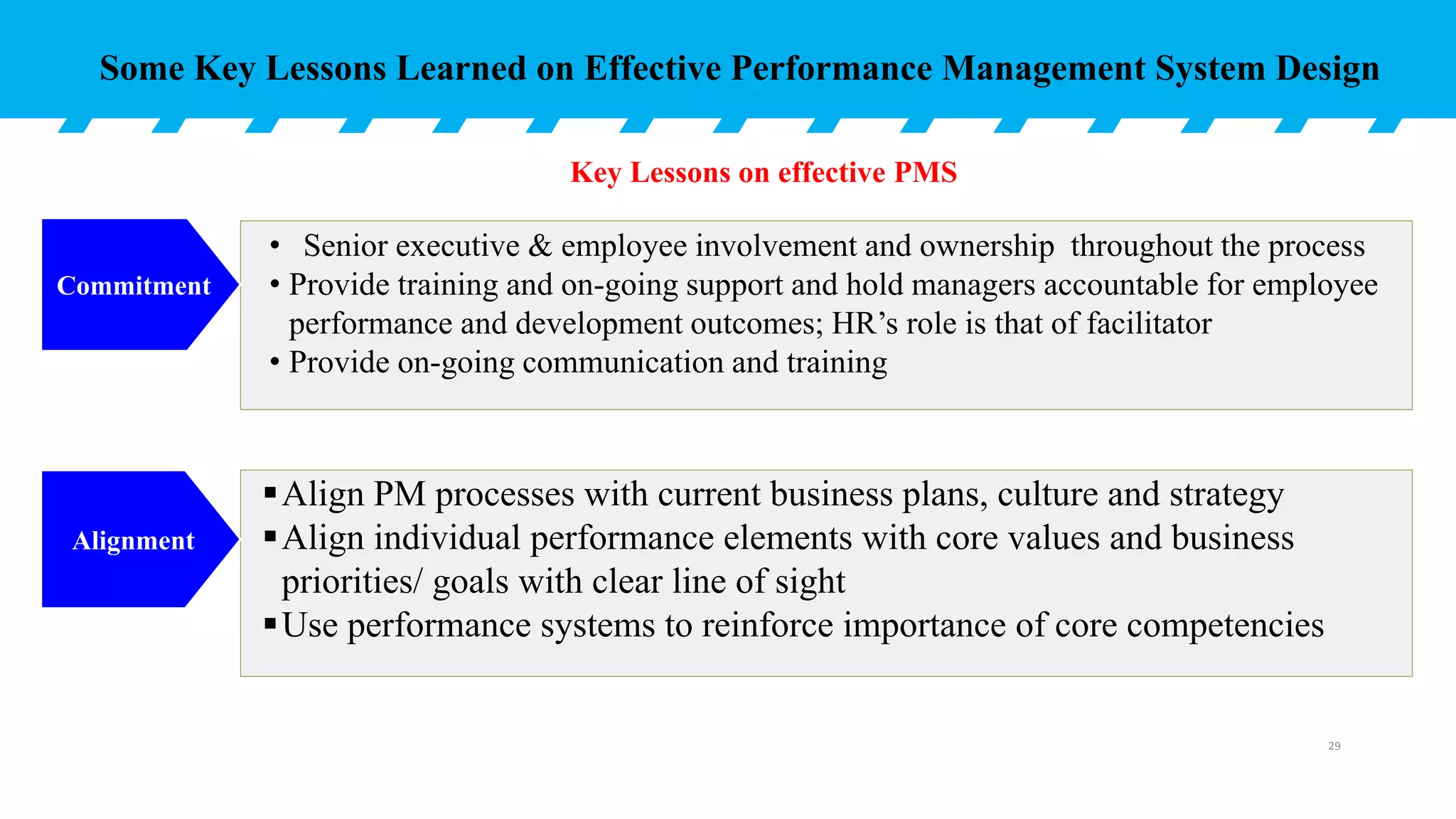 Some Key Lessons Learned on Effective Performance Management System Design

Key Lessons on effective PMS

Commitment

• Senior executive & employee involvement and ownership throughout the process
• Provide training and on-going support and hold managers accountable for employee performance and development outcomes; HR’s role is that of facilitator
• Provide on-going communication and training

Alignment

▪ Align PM processes with current business plans, culture and strategy
▪ Align individual performance elements with core values and business priorities/ goals with clear line of sight
▪ Use performance systems to reinforce importance of core competencies

29